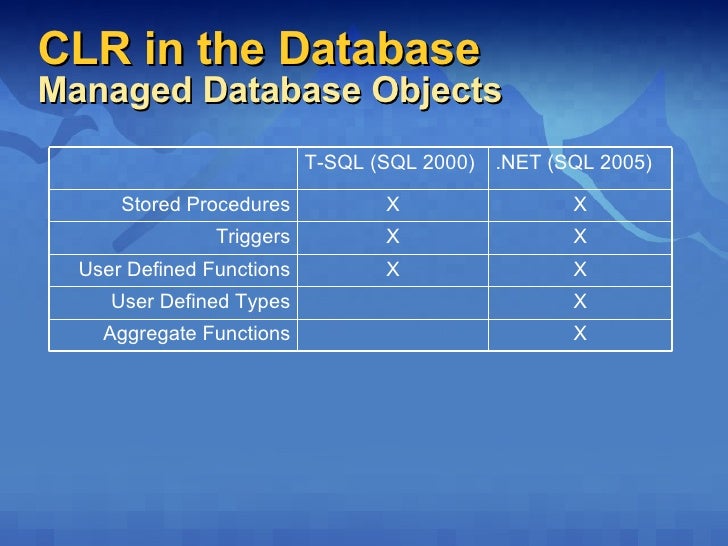 CLR in the Database
Managed Database Objects

| | T-SQL (SQL 2000) | .NET (SQL 2005) |
|---|---|---|
| Stored Procedures | X | X |
| Triggers | X | X |
| User Defined Functions | X | X |
| User Defined Types | | X |
| Aggregate Functions | | X |